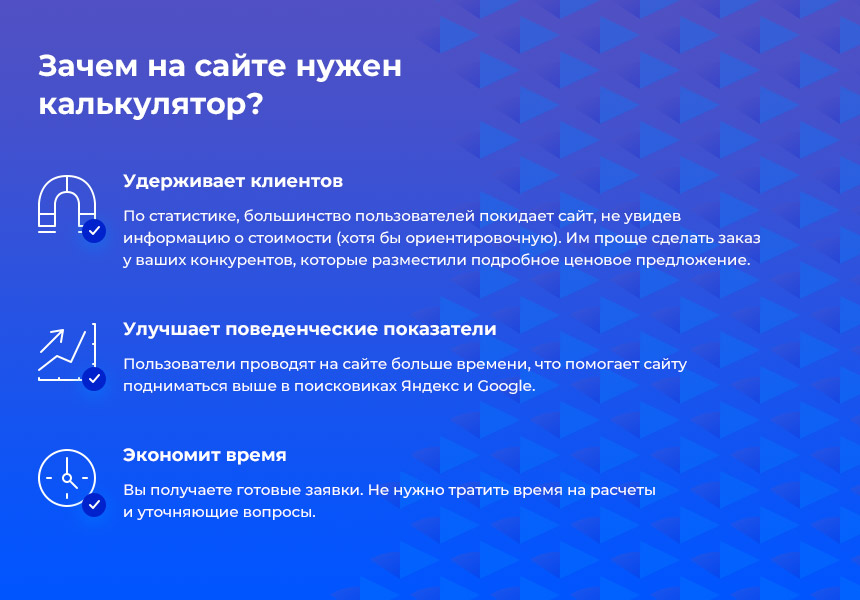 Зачем на сайте нужен калькулятор?

Удерживает клиентов

По статистике, большинство пользователей покидает сайт, не увидев информацию о стоимости (хотя бы ориентировочную). Им проще сделать заказ у ваших конкурентов, которые разместили подробное ценовое предложение.

Улучшает поведенческие показатели

Пользователи проводят на сайте больше времени, что помогает сайту подниматься выше в поисковиках Яндекс и Google.

Экономит время

Вы получаете готовые заявки. Не нужно тратить время на расчеты и уточняющие вопросы.